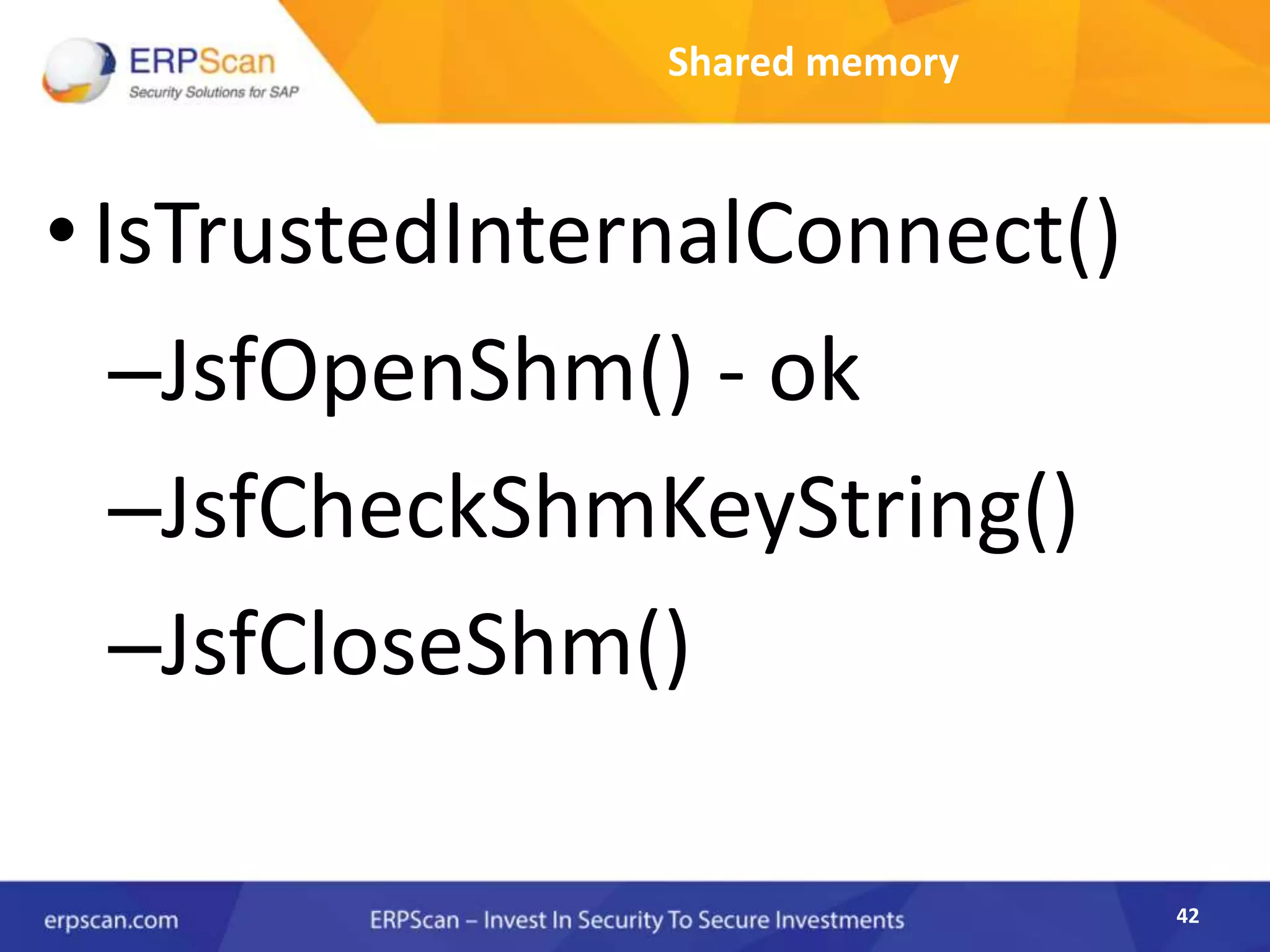 ERPScan
Security Solutions for SAP

Shared memory

• IsTrustedInternalConnect()
–JsfOpenShm() - ok
–JsfCheckShmKeyString()
–JsfCloseShm()

erpscan.com ERPScan – Invest In Security To Secure Investments 42